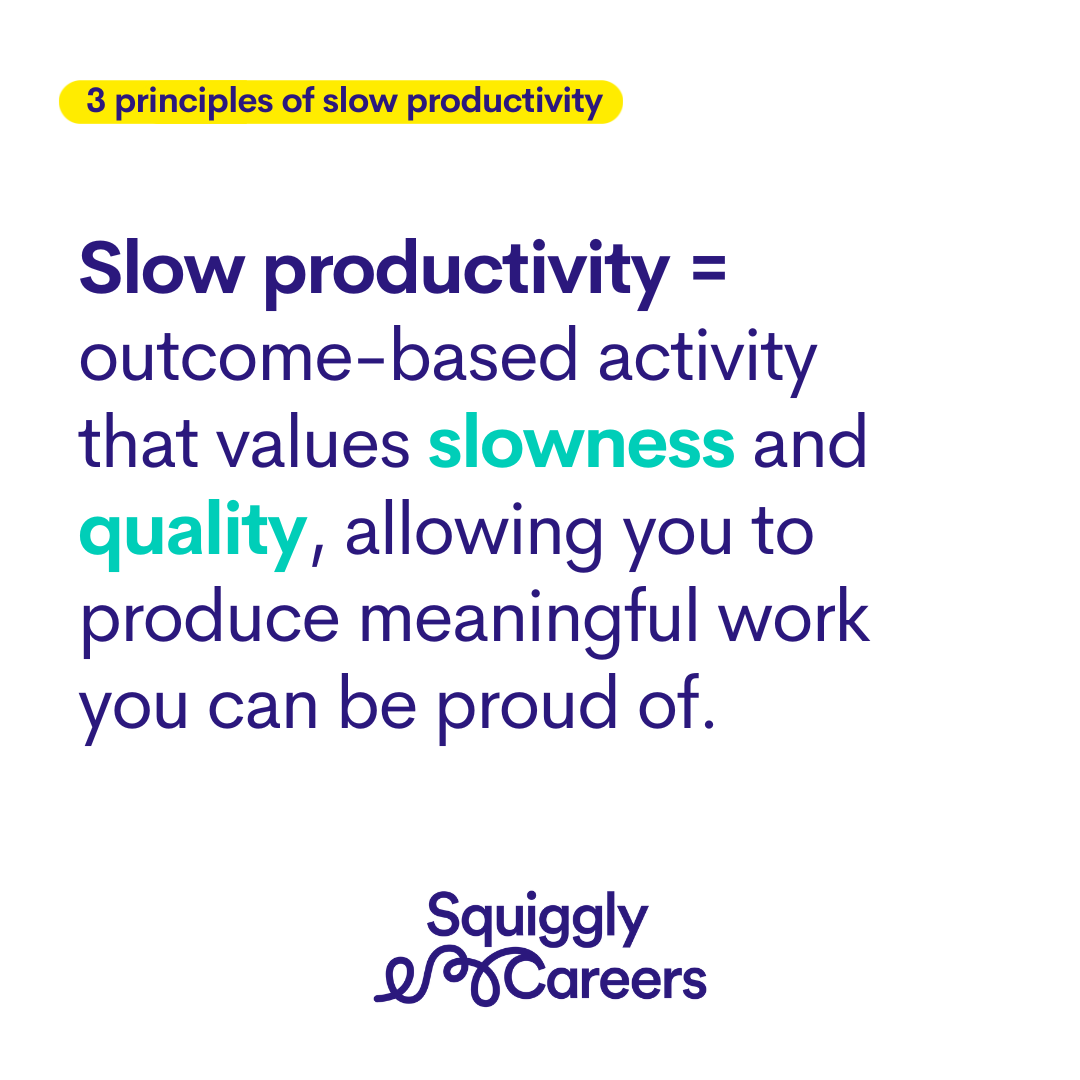 3 principles of slow productivity

Slow productivity = outcome-based activity that values slowness and quality, allowing you to produce meaningful work you can be proud of.

Squiggly Careers